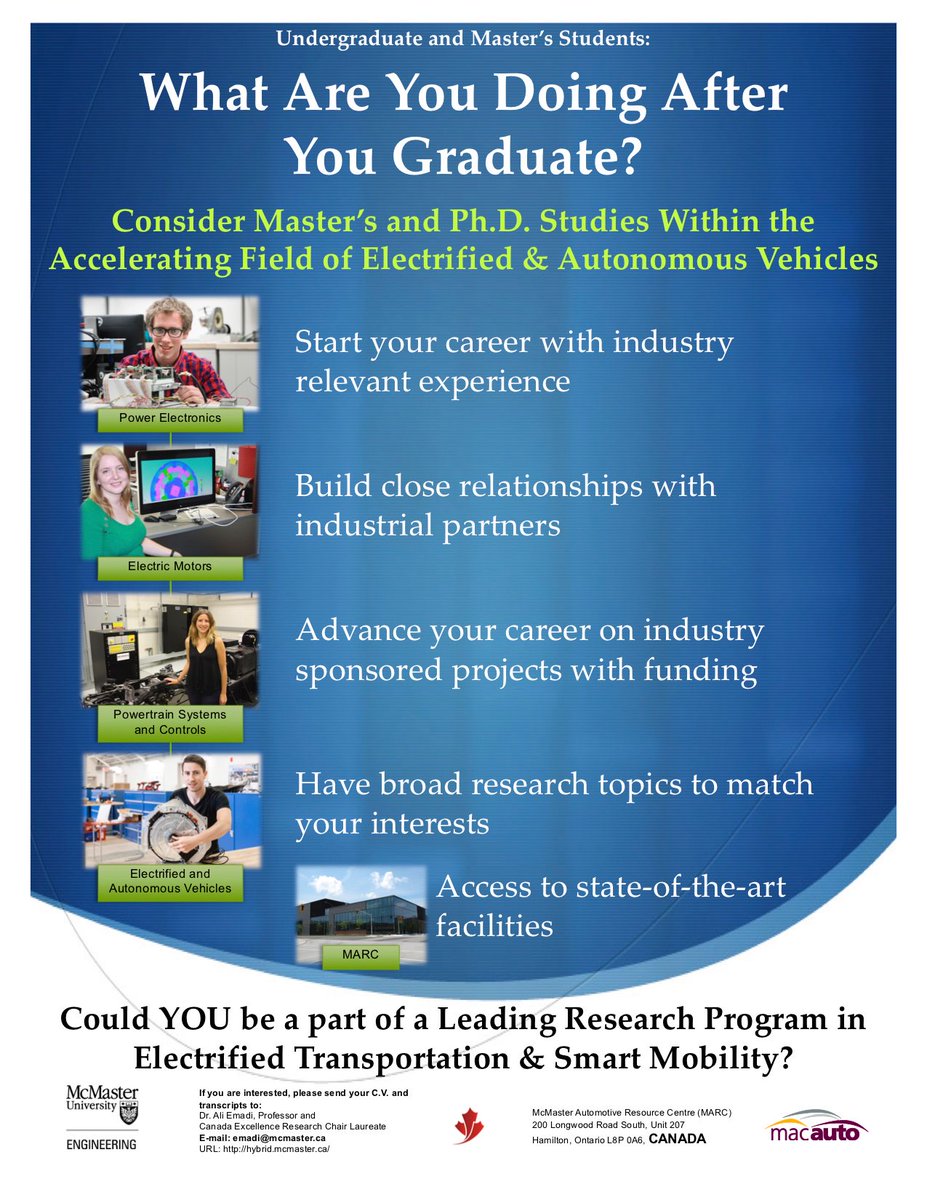 Undergraduate and Master's Students:

What Are You Doing After You Graduate?

Consider Master's and Ph.D. Studies Within the Accelerating Field of Electrified & Autonomous Vehicles

Power Electronics

Start your career with industry relevant experience

Electric Motors

Build close relationships with industrial partners

Powertrain Systems and Controls

Advance your career on industry sponsored projects with funding

Electrified and Autonomous Vehicles

Have broad research topics to match your interests

MARC

Access to state-of-the-art facilities

Could YOU be a part of a Leading Research Program in Electrified Transportation & Smart Mobility?

McMaster University

ENGINEERING

If you are interested, please send your C.V. and transcripts to:
Dr. Ali Emadi, Professor and
Canada Excellence Research Chair Laureate
E-mail: emadi@mcmaster.ca
URL: http://hybrid.mcmaster.ca/

McMaster Automotive Resource Centre (MARC)
200 Longwood Road South, Unit 207
Hamilton, Ontario L8P 0A6, CANADA

macauto